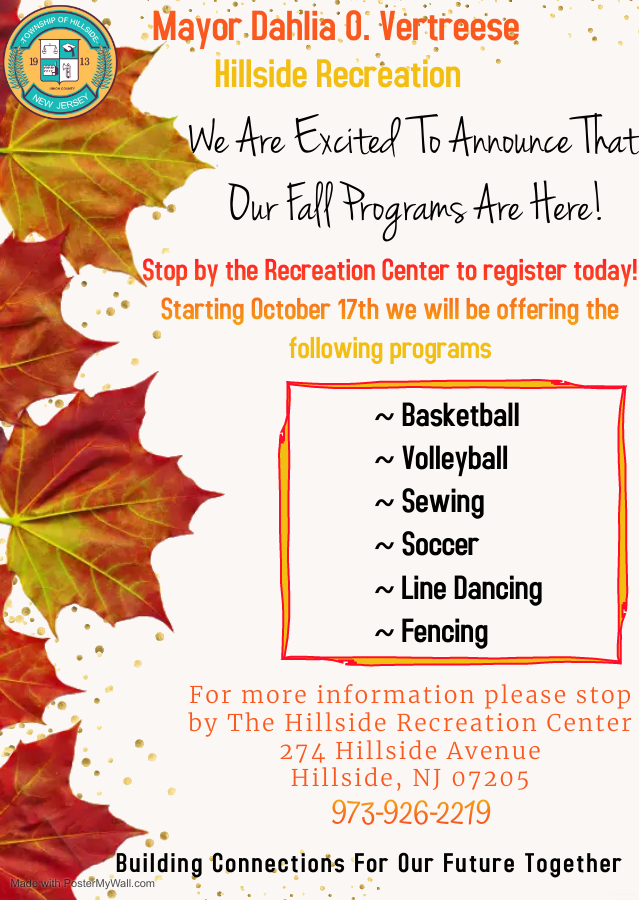 TOWNSHIP OF HILLSIDE
19 13
UNION COUNTY
NEW JERSEY

Mayor Dahlia O. Vertreese
Hillside Recreation

We Are Excited To Announce That Our Fall Programs Are Here!

Stop by the Recreation Center to register today!
Starting October 17th we will be offering the following programs

~ Basketball
~ Volleyball
~ Sewing
~ Soccer
~ Line Dancing
~ Fencing

For more information please stop by The Hillside Recreation Center
274 Hillside Avenue
Hillside, NJ 07205
973-926-2219

Building Connections For Our Future Together

Made with PosterMyWall.com